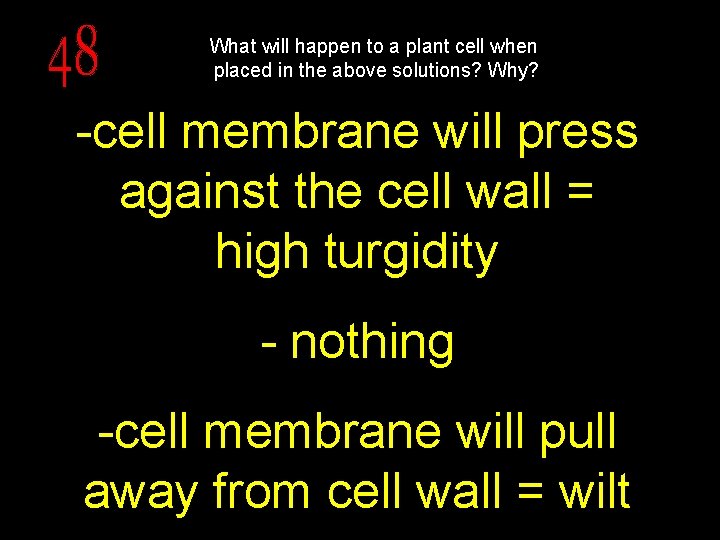 48

What will happen to a plant cell when placed in the above solutions? Why?

-cell membrane will press against the cell wall = high turgidity

- nothing

-cell membrane will pull away from cell wall = wilt